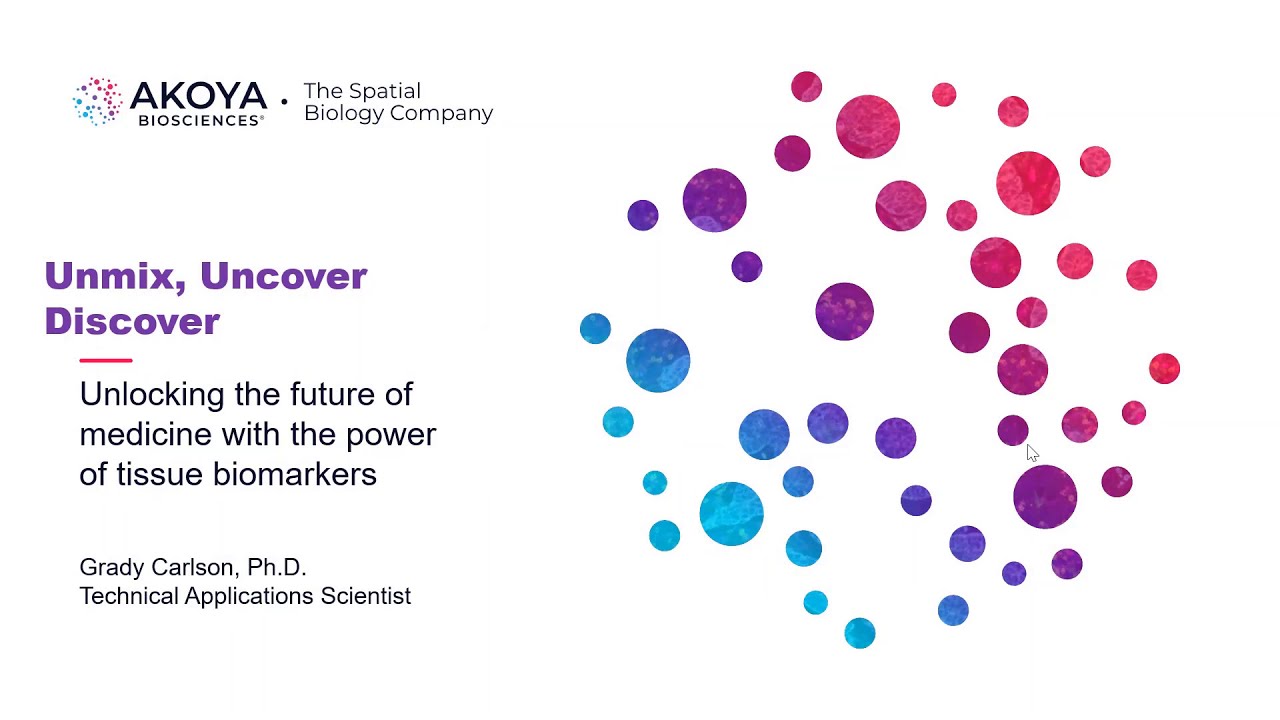 AKOYA BIOSCIENCES® • The Spatial Biology Company

Unmix, Uncover
Discover

Unlocking the future of medicine with the power of tissue biomarkers

Grady Carlson, Ph.D.
Technical Applications Scientist